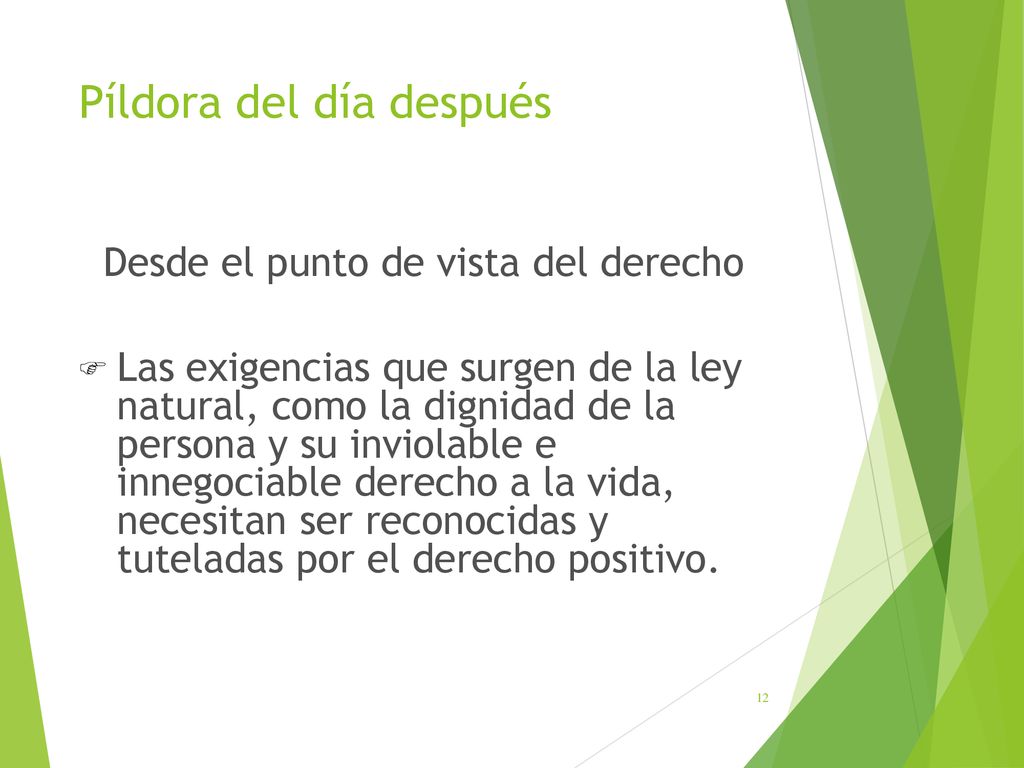 Píldora del día después

Desde el punto de vista del derecho

Las exigencias que surgen de la ley natural, como la dignidad de la persona y su inviolable e innegociable derecho a la vida, necesitan ser reconocidas y tuteladas por el derecho positivo.

12